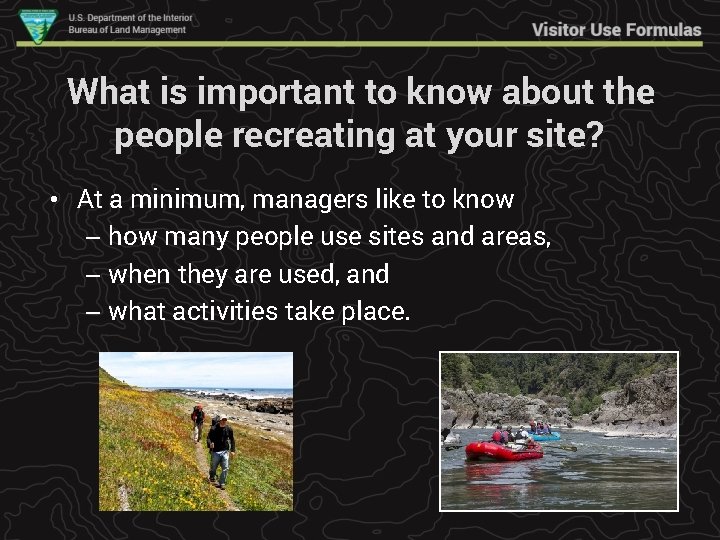 U.S. Department of the Interior
Bureau of Land Management

Visitor Use Formulas

What is important to know about the people recreating at your site?

• At a minimum, managers like to know
– how many people use sites and areas,
– when they are used, and
– what activities take place.